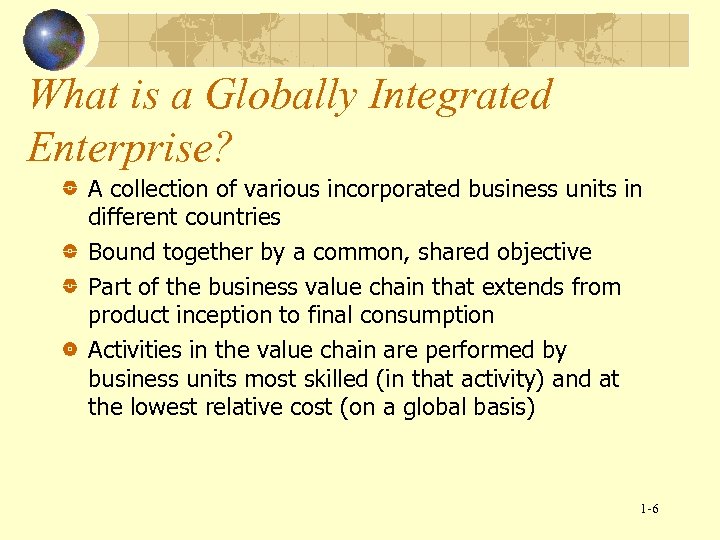 What is a Globally Integrated Enterprise?

A collection of various incorporated business units in different countries

Bound together by a common, shared objective

Part of the business value chain that extends from product inception to final consumption

Activities in the value chain are performed by business units most skilled (in that activity) and at the lowest relative cost (on a global basis)

1-6